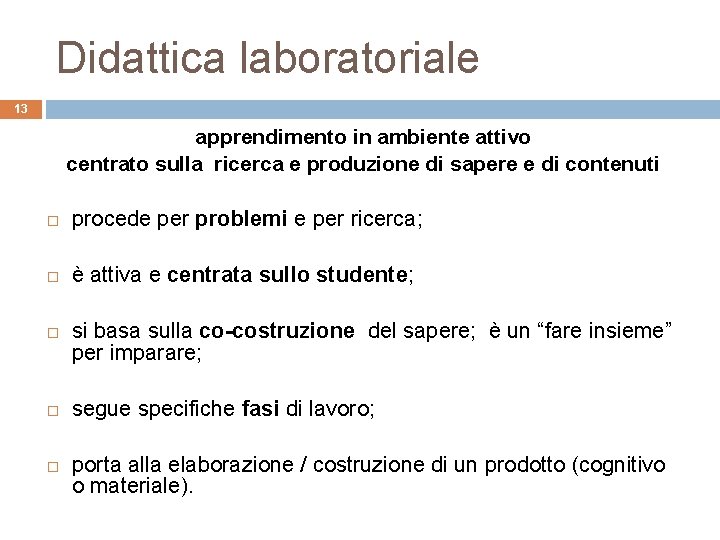 Didattica laboratoriale

13

apprendimento in ambiente attivo
centrato sulla ricerca e produzione di sapere e di contenuti

□ procede per problemi e per ricerca;

□ è attiva e centrata sullo studente;

□ si basa sulla co-costruzione del sapere; è un “fare insieme” per imparare;

□ segue specifiche fasi di lavoro;

□ porta alla elaborazione / costruzione di un prodotto (cognitivo o materiale).